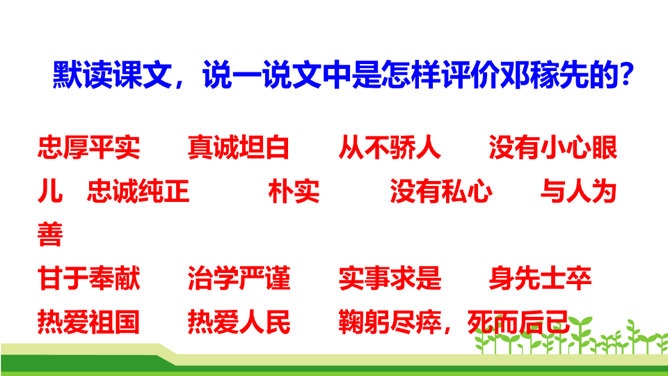 默读课文，说一说文中是怎样评价邓稼先的？

忠厚平实　真诚坦白　从不骄人　没有小心眼儿　忠诚纯正　朴实　没有私心　与人为善
甘于奉献　治学严谨　实事求是　身先士卒
热爱祖国　热爱人民　鞠躬尽瘁，死而后已